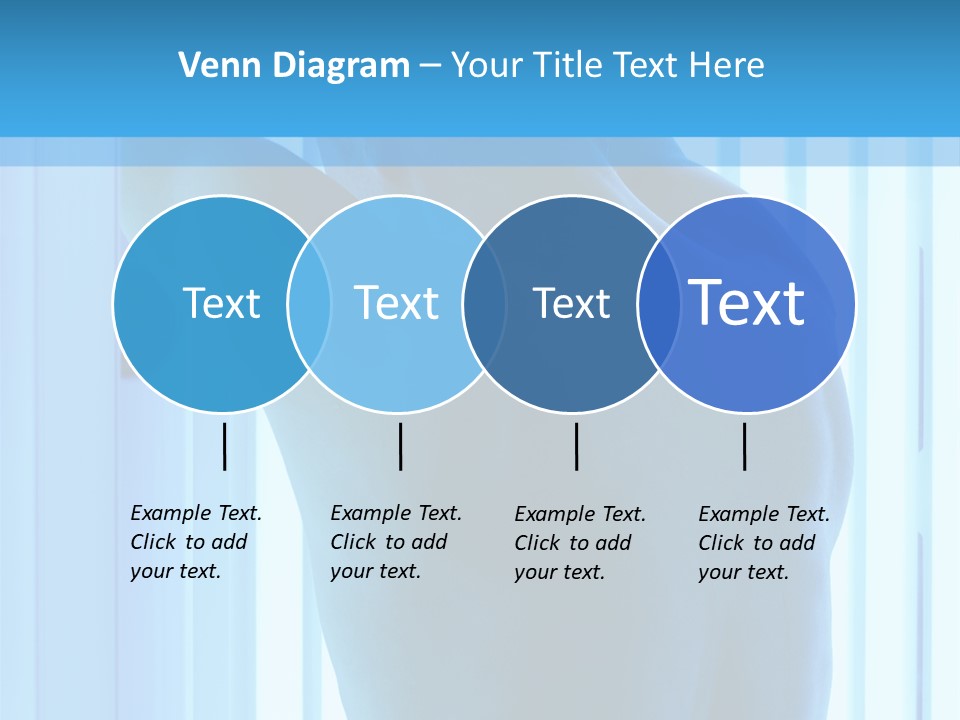 Venn Diagram – Your Title Text Here

Text

Text

Text

Text

Example Text. Click to add your text.

Example Text. Click to add your text.

Example Text. Click to add your text.

Example Text. Click to add your text.